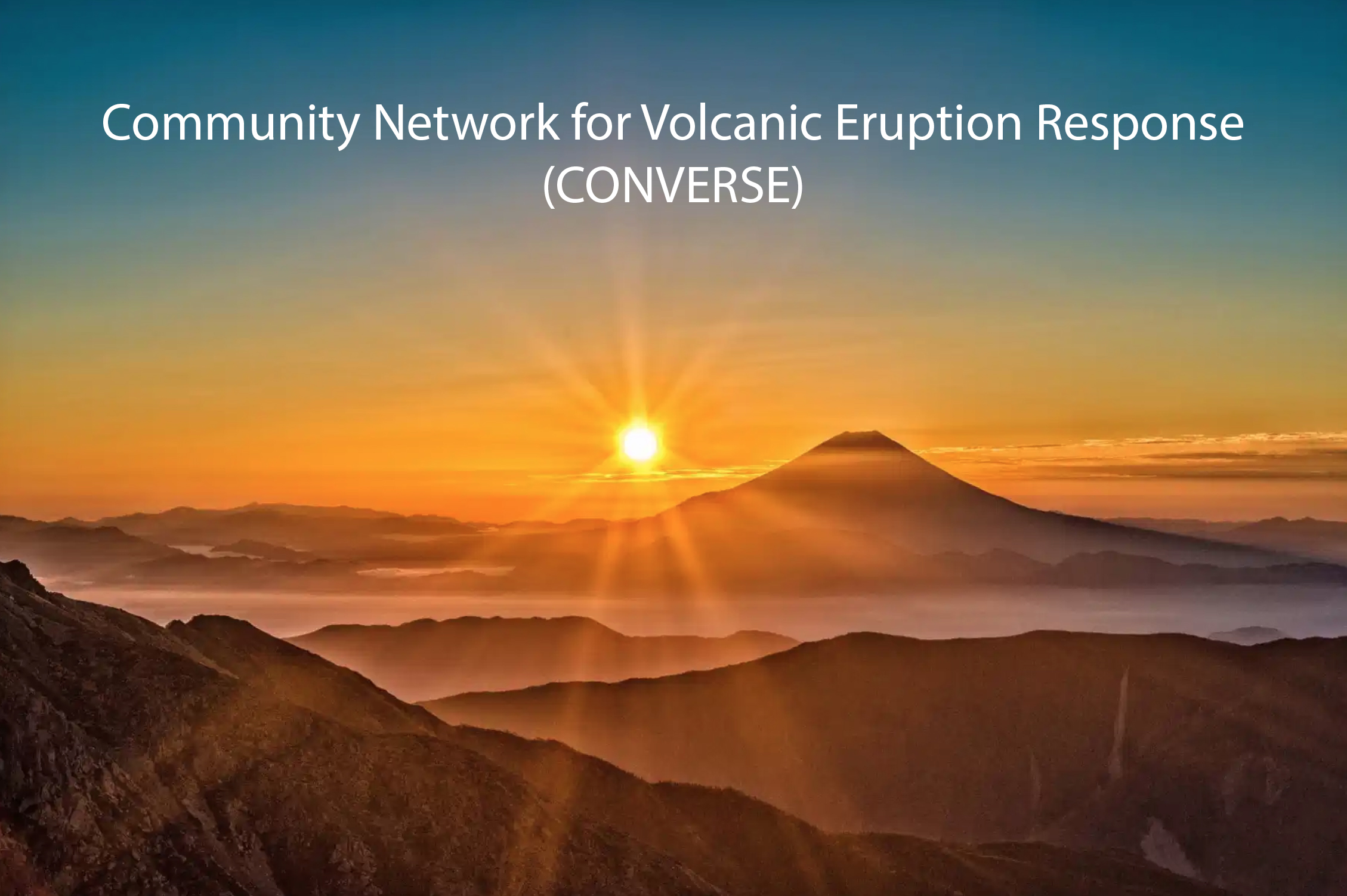 Community Network for Volcanic Eruption Response (CONVERSE)